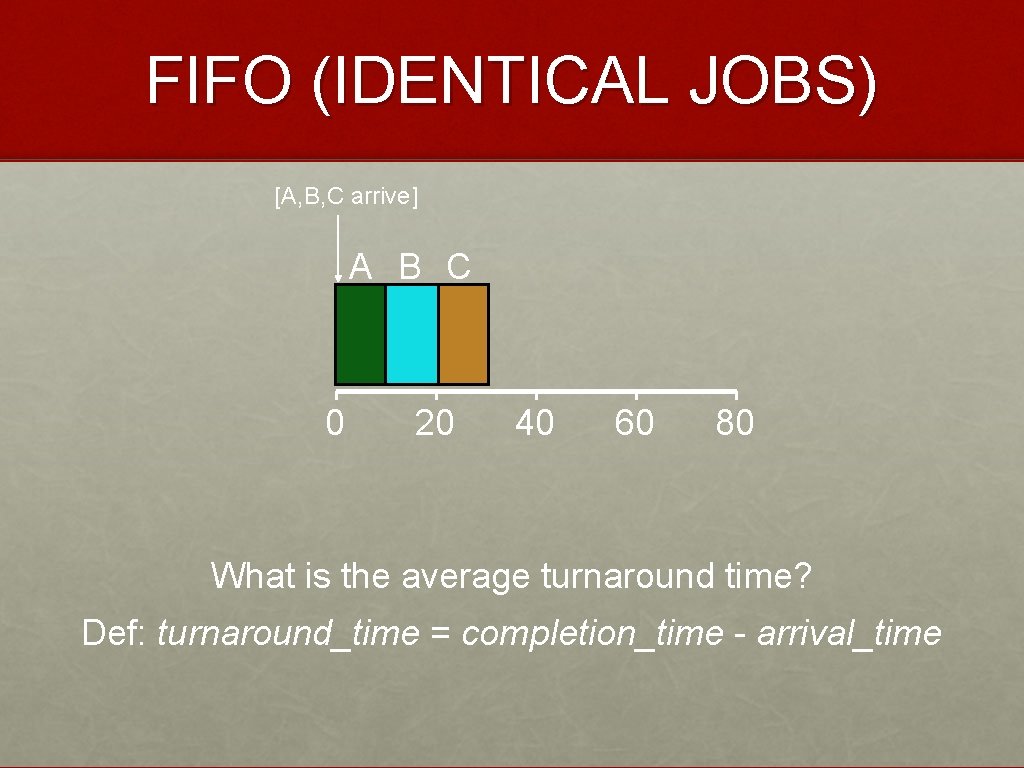 FIFO (IDENTICAL JOBS)

[A,B,C arrive]

A B C

0 20 40 60 80

What is the average turnaround time?

Def: turnaround_time = completion_time - arrival_time